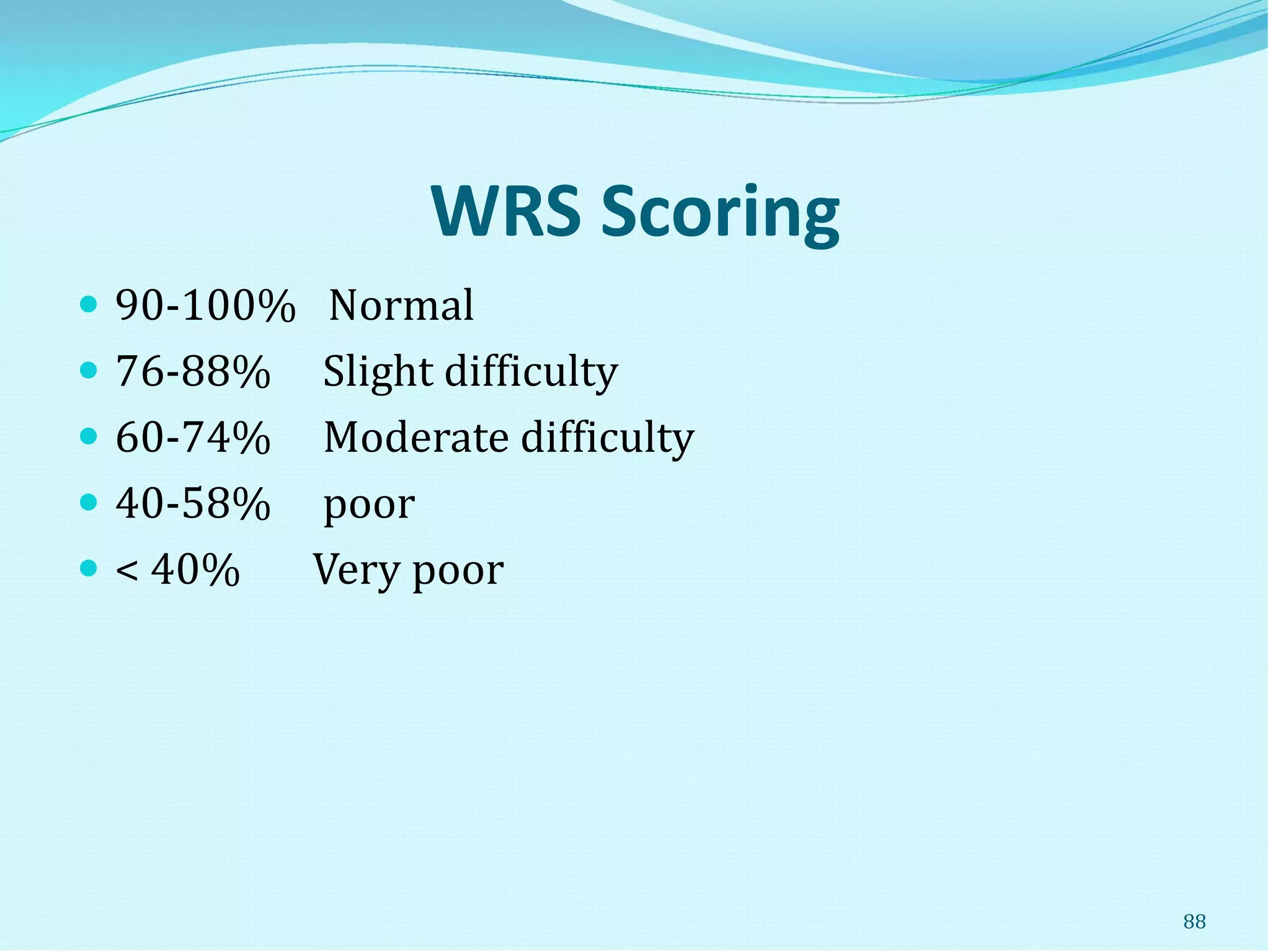 WRS Scoring

- 90-100% Normal
- 76-88% Slight difficulty
- 60-74% Moderate difficulty
- 40-58% poor
- < 40% Very poor

88